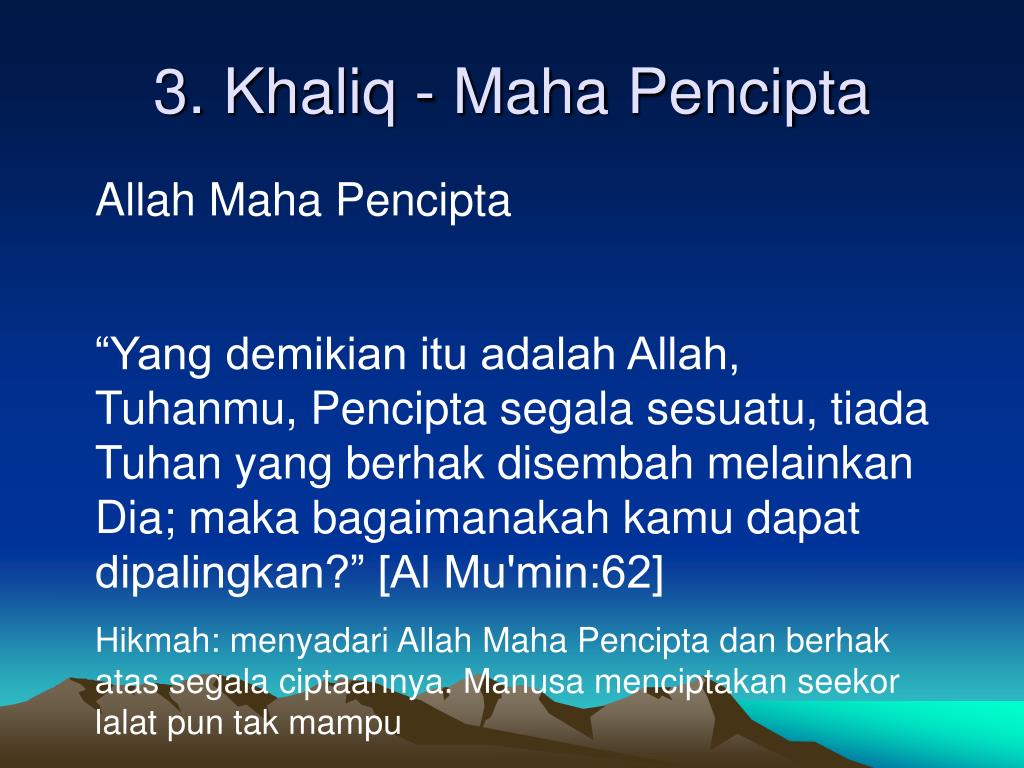 3. Khaliq - Maha Pencipta

Allah Maha Pencipta

“Yang demikian itu adalah Allah, Tuhanmu, Pencipta segala sesuatu, tiada Tuhan yang berhak disembah melainkan Dia; maka bagaimanakah kamu dapat dipalingkan?” [Al Mu'min:62]

Hikmah: menyadari Allah Maha Pencipta dan berhak atas segala ciptaannya. Manusa menciptakan seekor lalat pun tak mampu